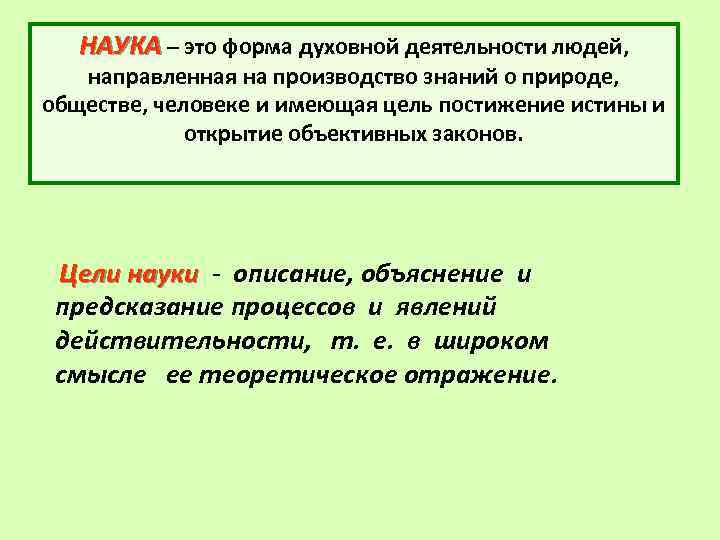 НАУКА – это форма духовной деятельности людей, направленная на производство знаний о природе, обществе, человеке и имеющая цель постижение истины и открытие объективных законов.

Цели науки - описание, объяснение и предсказание процессов и явлений действительности, т. е. в широком смысле ее теоретическое отражение.